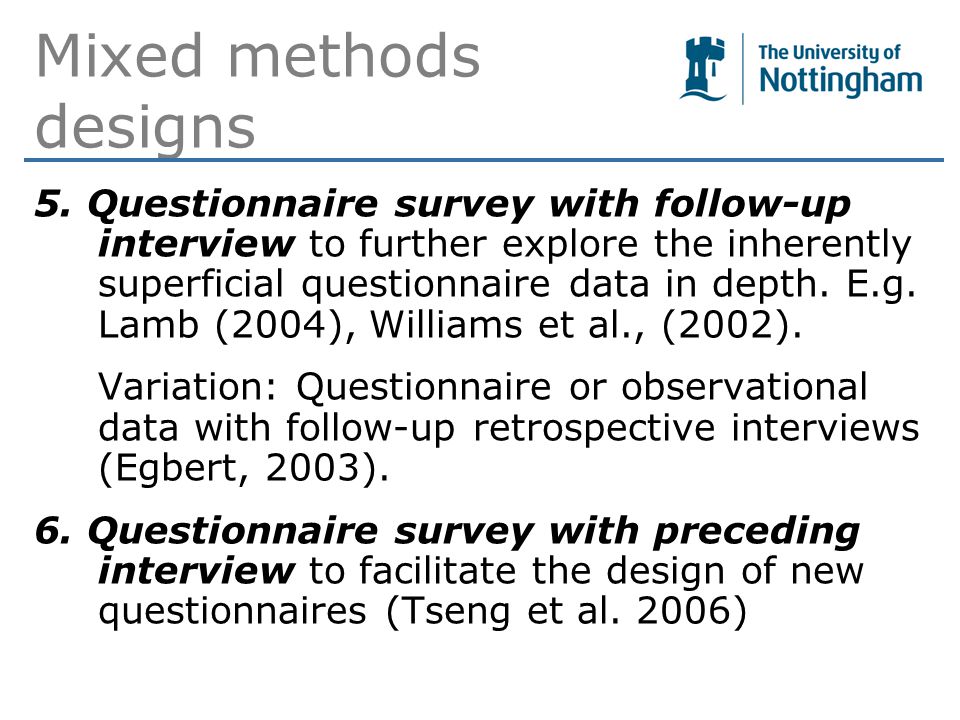 Mixed methods designs

The University of Nottingham

5. Questionnaire survey with follow-up interview to further explore the inherently superficial questionnaire data in depth. E.g. Lamb (2004), Williams et al., (2002).

Variation: Questionnaire or observational data with follow-up retrospective interviews (Egbert, 2003).

6. Questionnaire survey with preceding interview to facilitate the design of new questionnaires (Tseng et al. 2006)